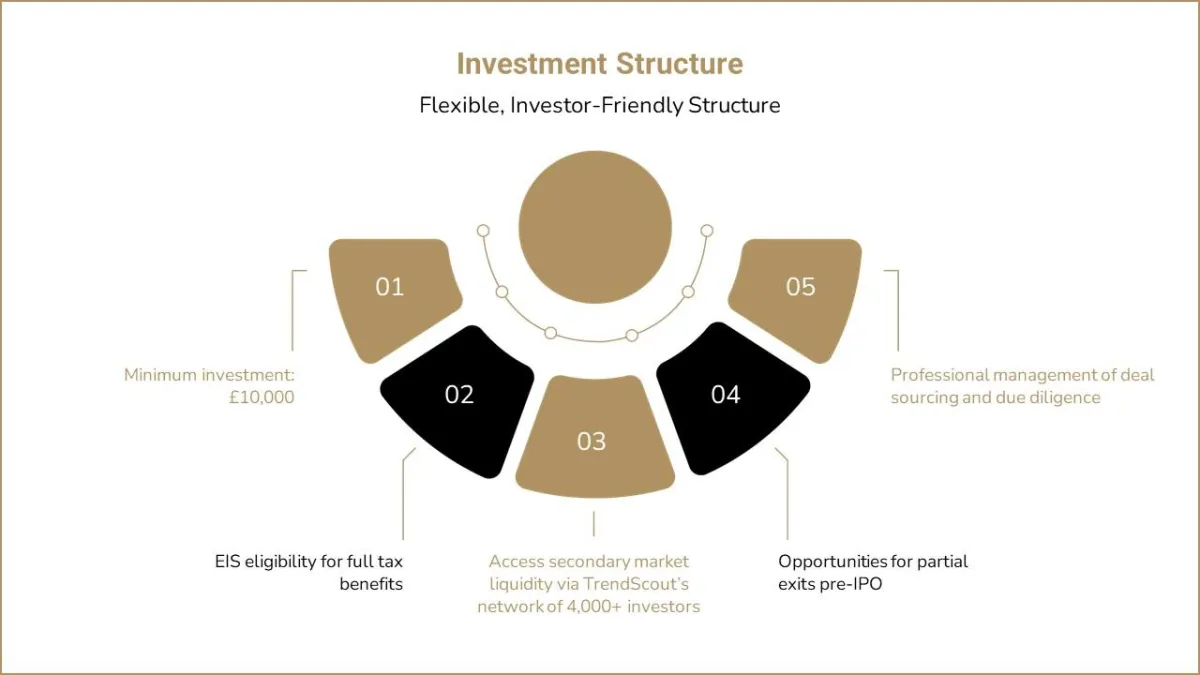 Investment Structure

Flexible, Investor-Friendly Structure

01

Minimum investment: £10,000

02

EIS eligibility for full tax benefits

03

Access secondary market liquidity via TrendScout's network of 4,000+ investors

04

Opportunities for partial exits pre-IPO

05

Professional management of deal sourcing and due diligence